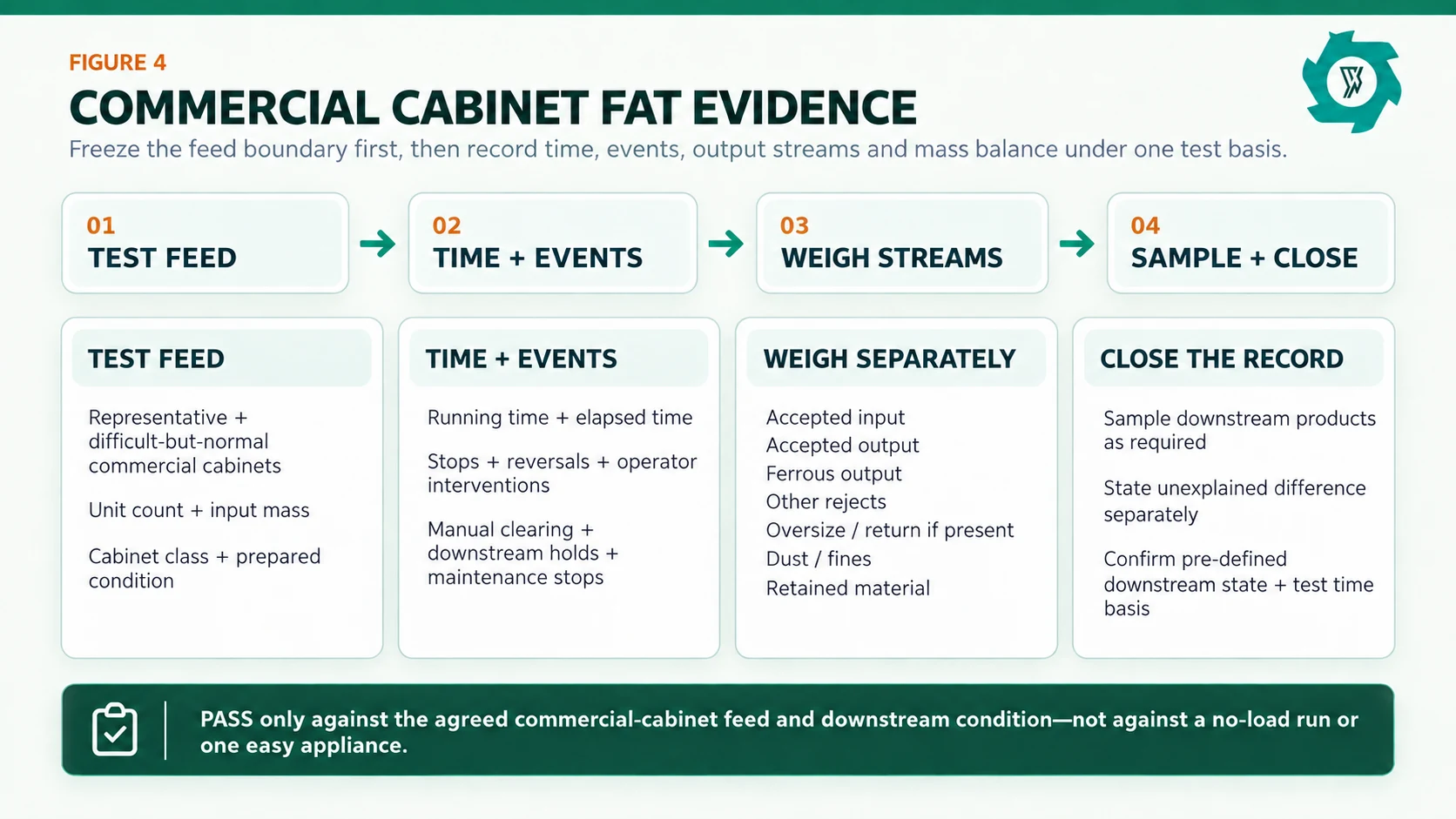 FIGURE 4

COMMERCIAL CABINET FAT EVIDENCE

Freeze the feed boundary first, then record time, events, output streams and mass balance under one test basis.

01
TEST FEED

02
TIME + EVENTS

03
WEIGH STREAMS

04
SAMPLE + CLOSE

TEST FEED

Representative + difficult-but-normal commercial cabinets

Unit count + input mass

Cabinet class + prepared condition

TIME + EVENTS

Running time + elapsed time

Stops + reversals + operator interventions

Manual clearing + downstream holds + maintenance stops

WEIGH SEPARATELY

Accepted input
Accepted output
Ferrous output
Other rejects
Oversize / return if present
Dust / fines
Retained material

CLOSE THE RECORD

Sample downstream products as required

State unexplained difference separately

Confirm pre-defined downstream state + test time basis

PASS only against the agreed commercial-cabinet feed and downstream condition—not against a no-load run or one easy appliance.